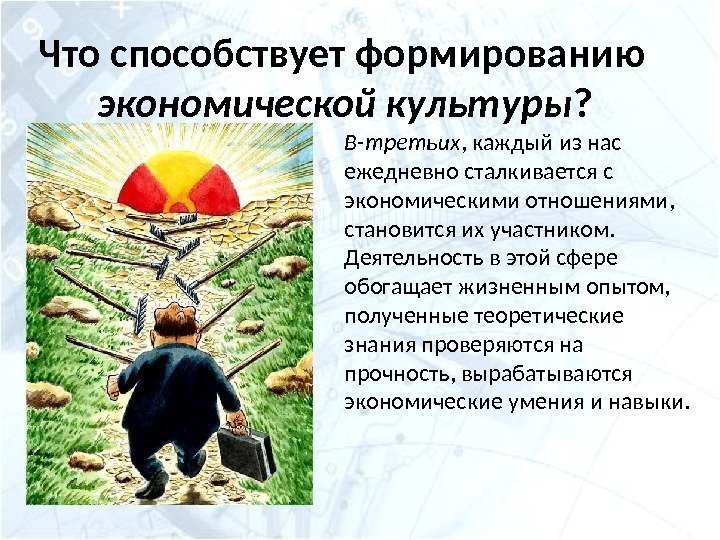 Что способствует формированию экономической культуры?

В-третьих, каждый из нас ежедневно сталкивается с экономическими отношениями, становится их участником. Деятельность в этой сфере обогащает жизненным опытом, полученные теоретические знания проверяются на прочность, вырабатываются экономические умения и навыки.